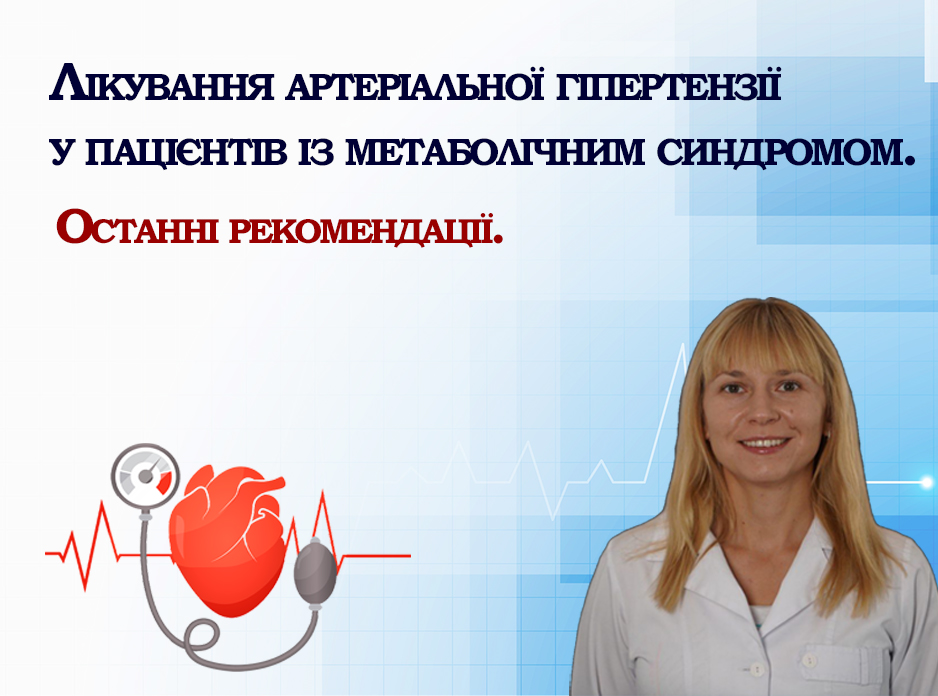 Лікування артеріальної гіпертензії у пацієнтів із метаболічним синдромом.

Останні рекомендації.